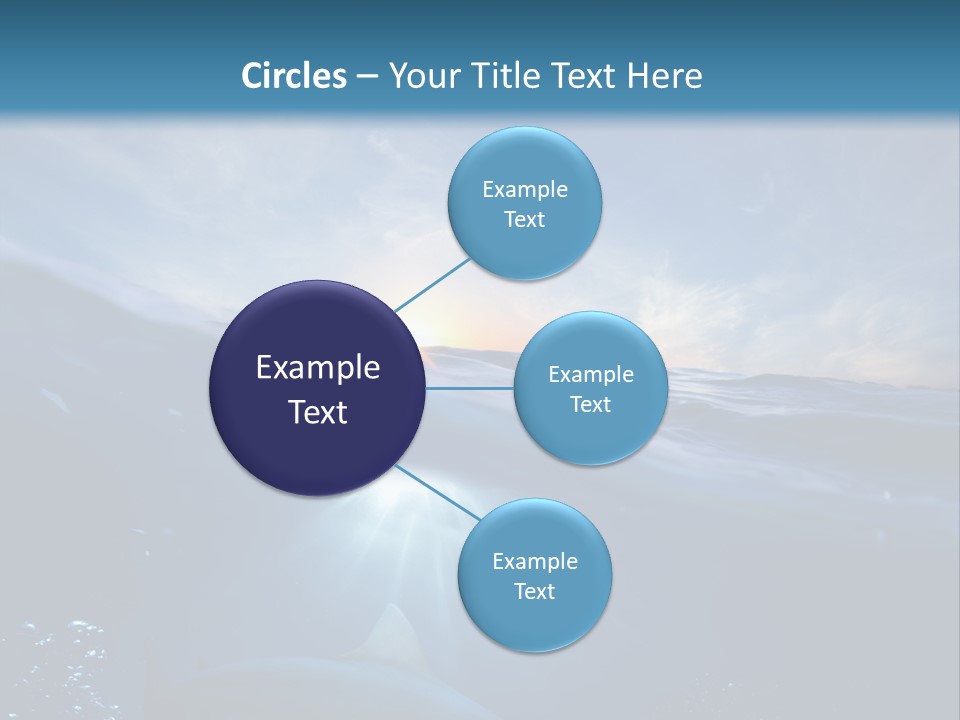 Circles – Your Title Text Here

Example Text

Example Text

Example Text

Example Text